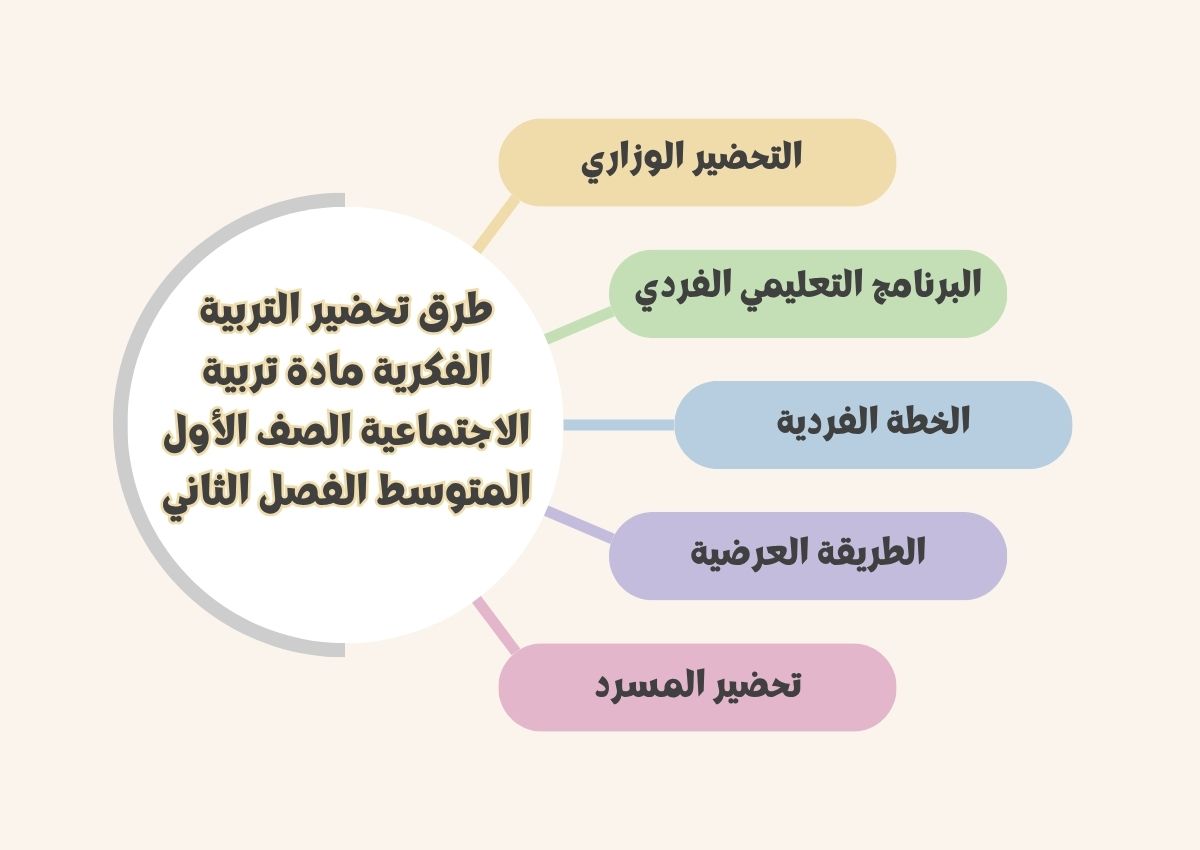 طرق تحضير التربية الفكرية مادة تربية الاجتماعية الصف الأول المتوسط الفصل الثاني

التحضير الوزاري

البرنامج التعليمي الفردي

الخطة الفردية

الطريقة العرضية

تحضير المسرد